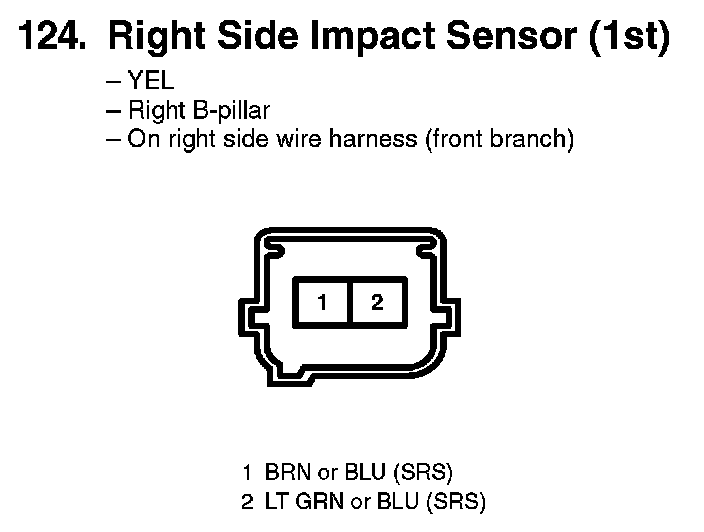 124. Right Side Impact Sensor (1st)

– YEL
– Right B-pillar
– On right side wire harness (front branch)

1 2

1 BRN or BLU (SRS)
2 LT GRN or BLU (SRS)